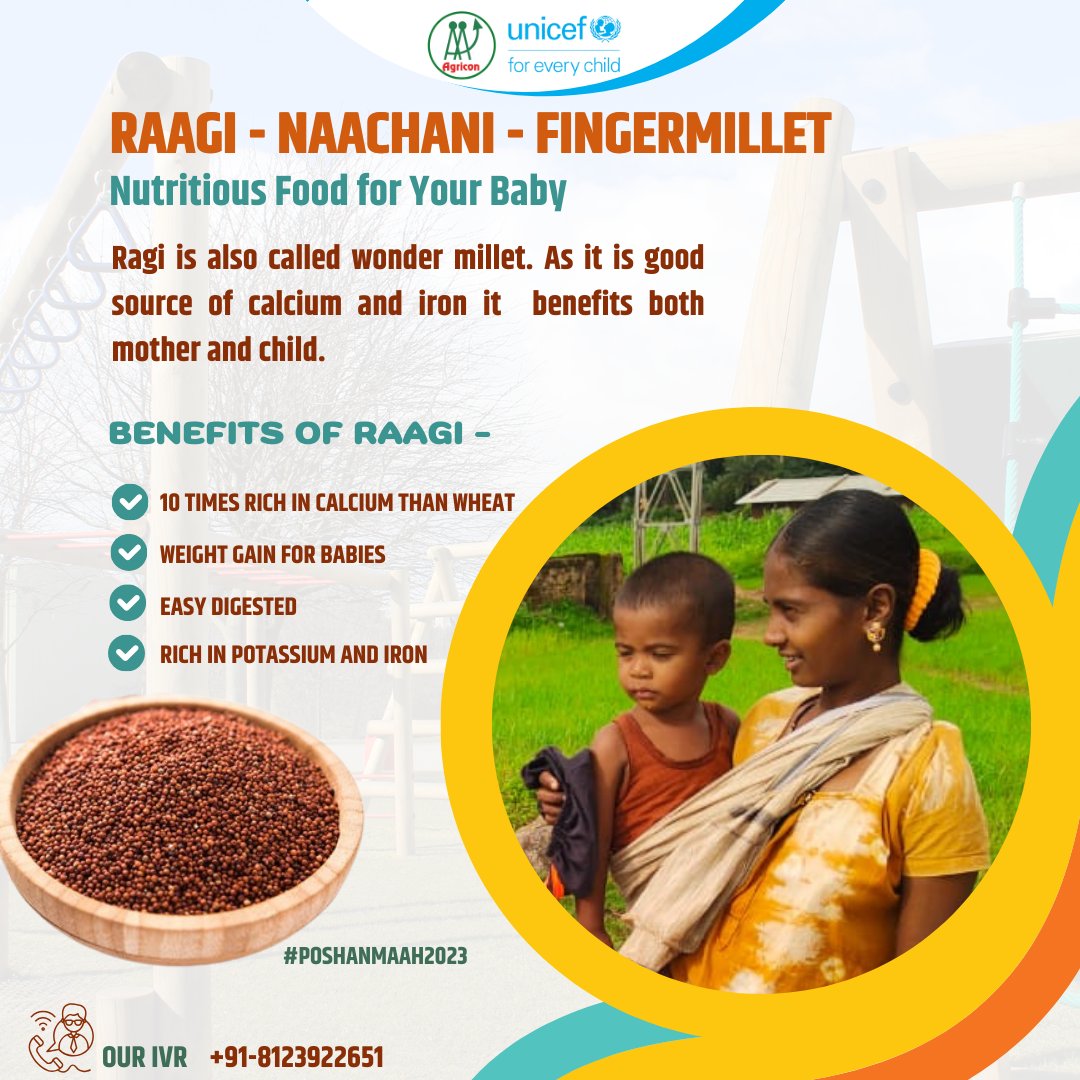 Agricon

unicef
for every child

RAAGI - NAACHANI - FINGERMILLET
Nutritious Food for Your Baby

Ragi is also called wonder millet. As it is good source of calcium and iron it benefits both mother and child.

BENEFITS OF RAAGI -

10 TIMES RICH IN CALCIUM THAN WHEAT
WEIGHT GAIN FOR BABIES
EASY DIGESTED
RICH IN POTASSIUM AND IRON

#POSHANMAAH2023

OUR IVR +91-8123922651